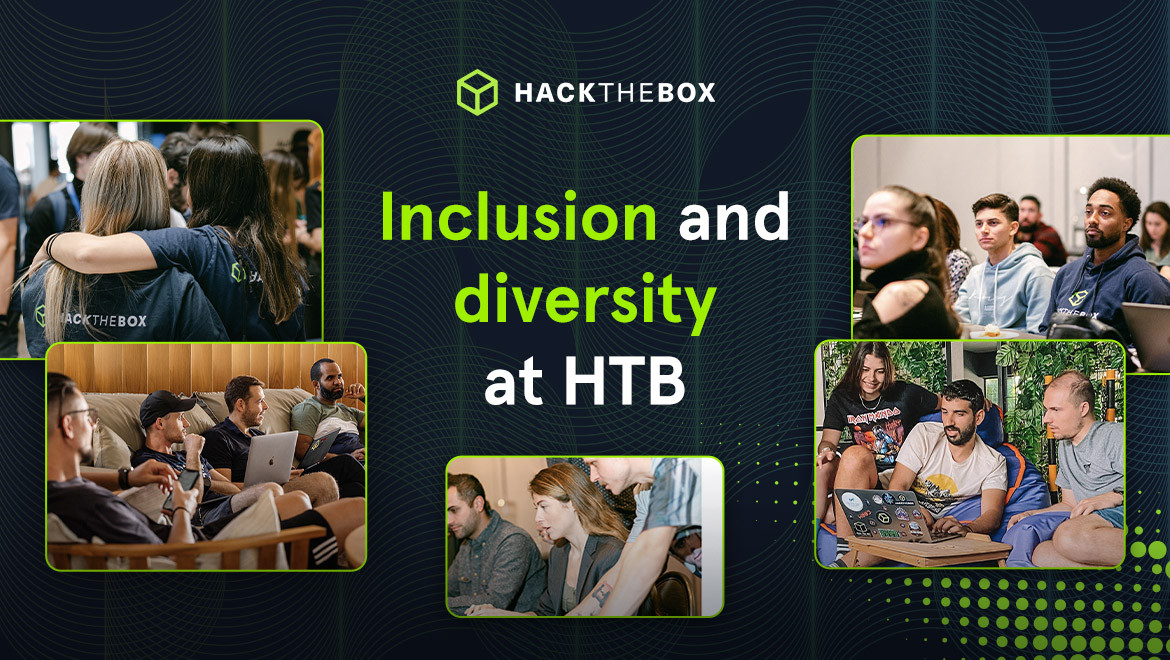 HACKTHEBOX

Inclusion and diversity at HTB

HACKTHEBOX

THEBOX

IRON MAIDEN